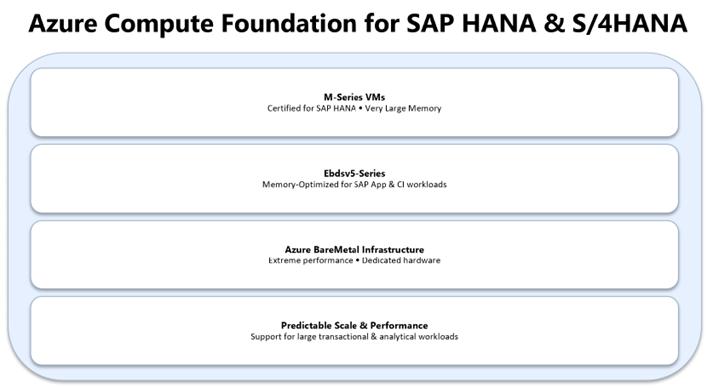 Azure Compute Foundation for SAP HANA & S/4HANA

M-Series VMs
Certified for SAP HANA • Very Large Memory

Ebdsv5-Series
Memory-Optimized for SAP App & CI workloads

Azure BareMetal Infrastructure
Extreme performance • Dedicated hardware

Predictable Scale & Performance
Support for large transactional & analytical workloads